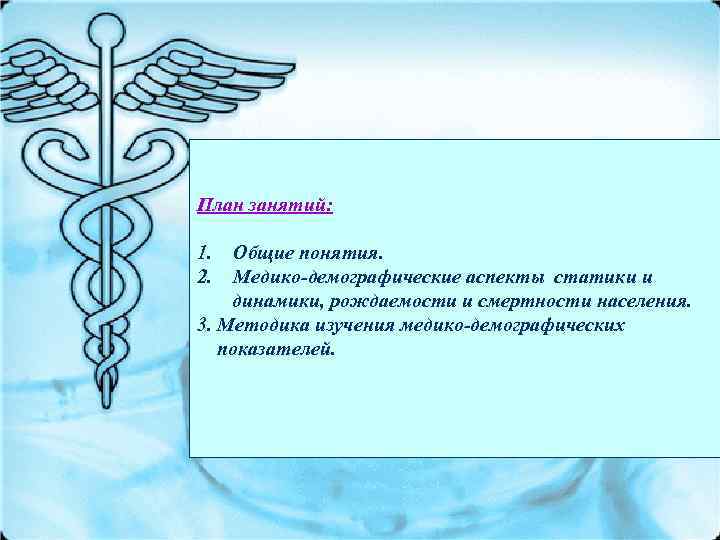 План занятий:

1. Общие понятия.
2. Медико-демографические аспекты статики и динамики, рождаемости и смертности населения.
3. Методика изучения медико-демографических показателей.